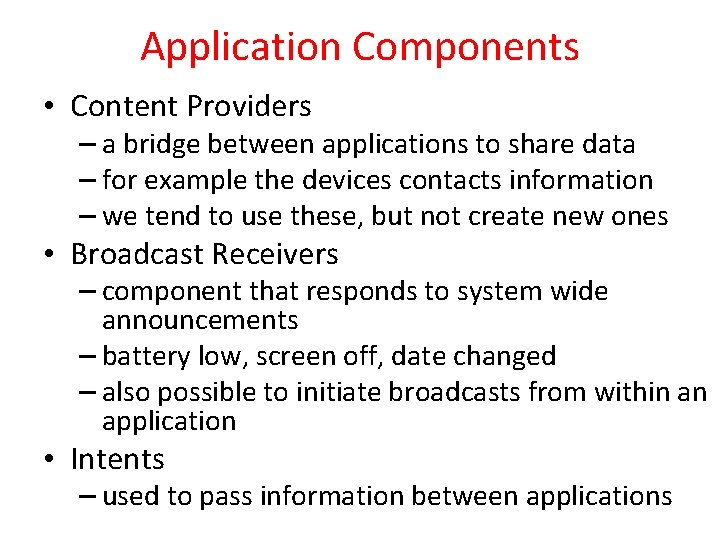 Application Components

• Content Providers
– a bridge between applications to share data
– for example the devices contacts information
– we tend to use these, but not create new ones
• Broadcast Receivers
– component that responds to system wide announcements
– battery low, screen off, date changed
– also possible to initiate broadcasts from within an application
• Intents
– used to pass information between applications